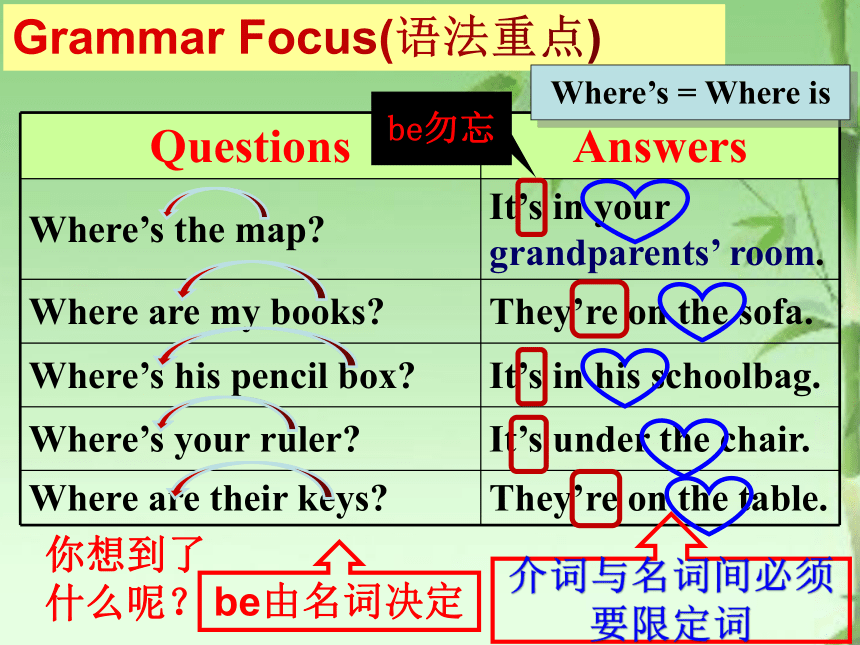 Grammar Focus(语法重点)

Where's = Where is

be勿忘

| Questions | Answers |
|---|---|
| Where's the map? | It's in your grandparents' room. |
| Where are my books? | They're on the sofa. |
| Where's his pencil box? | It's in his schoolbag. |
| Where's your ruler? | It's under the chair. |
| Where are their keys? | They're on the table. |

你想到了什么呢？

be由名词决定

介词与名词间必须要限定词